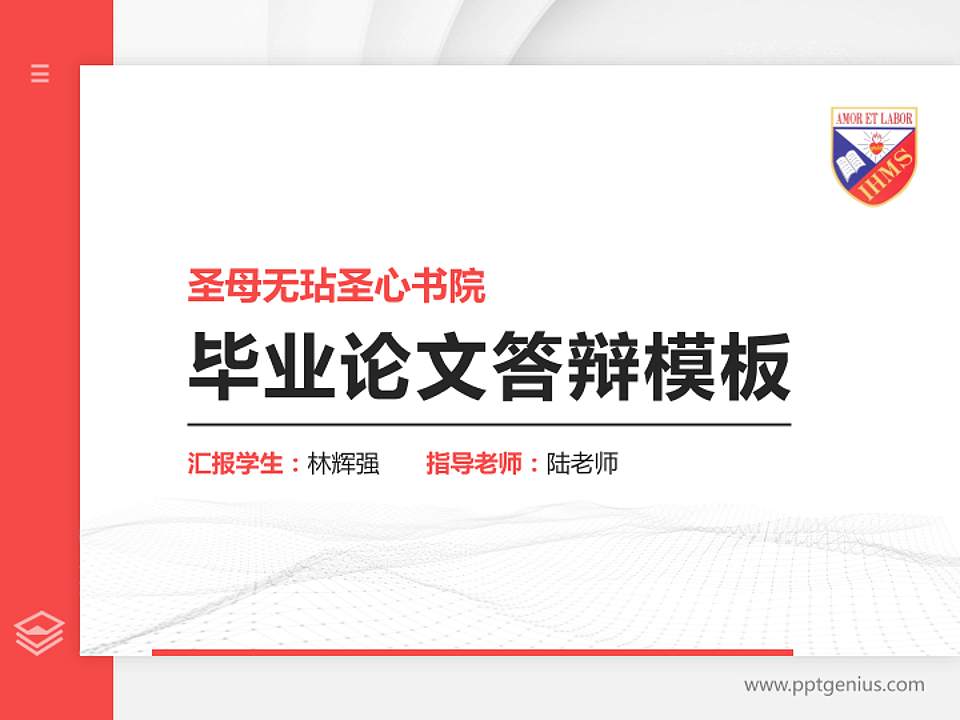 AMOR ET LABOR

IHMS

圣母无玷圣心书院

毕业论文答辩模板

汇报学生：林辉强　　指导老师：陆老师

www.pptgenius.com